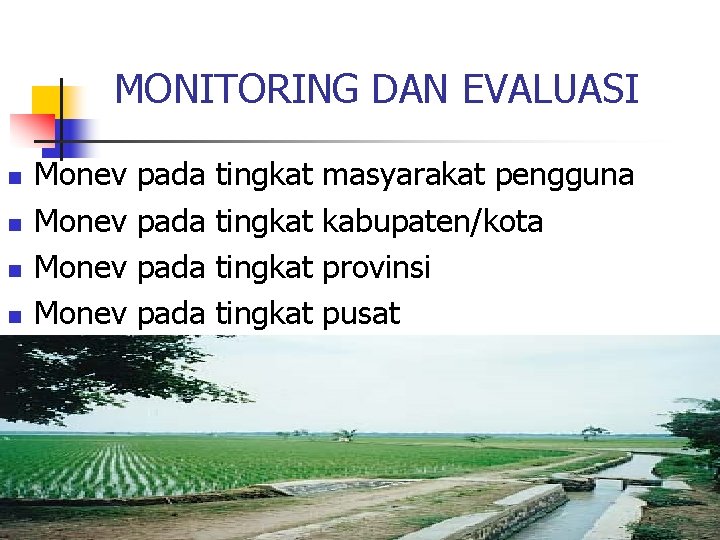 MONITORING DAN EVALUASI

- Monev pada tingkat masyarakat pengguna
- Monev pada tingkat kabupaten/kota
- Monev pada tingkat provinsi
- Monev pada tingkat pusat